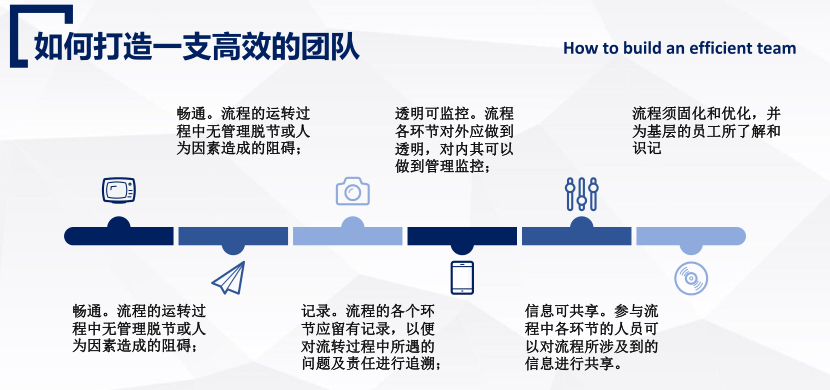 如何打造一支高效的团队

How to build an efficient team

畅通。流程的运转过程中无管理脱节或人为因素造成的阻碍；

透明可监控。流程各环节对外应做到透明，对内其可以做到管理监控；

流程须固化和优化，并为基层的员工所了解和识记

畅通。流程的运转过程中无管理脱节或人为因素造成的阻碍；

记录。流程的各个环节应留有记录，以便对流转过程中所遇的问题及责任进行追溯；

信息可共享。参与流程中各环节的人员可以对流程所涉及到的信息进行共享。